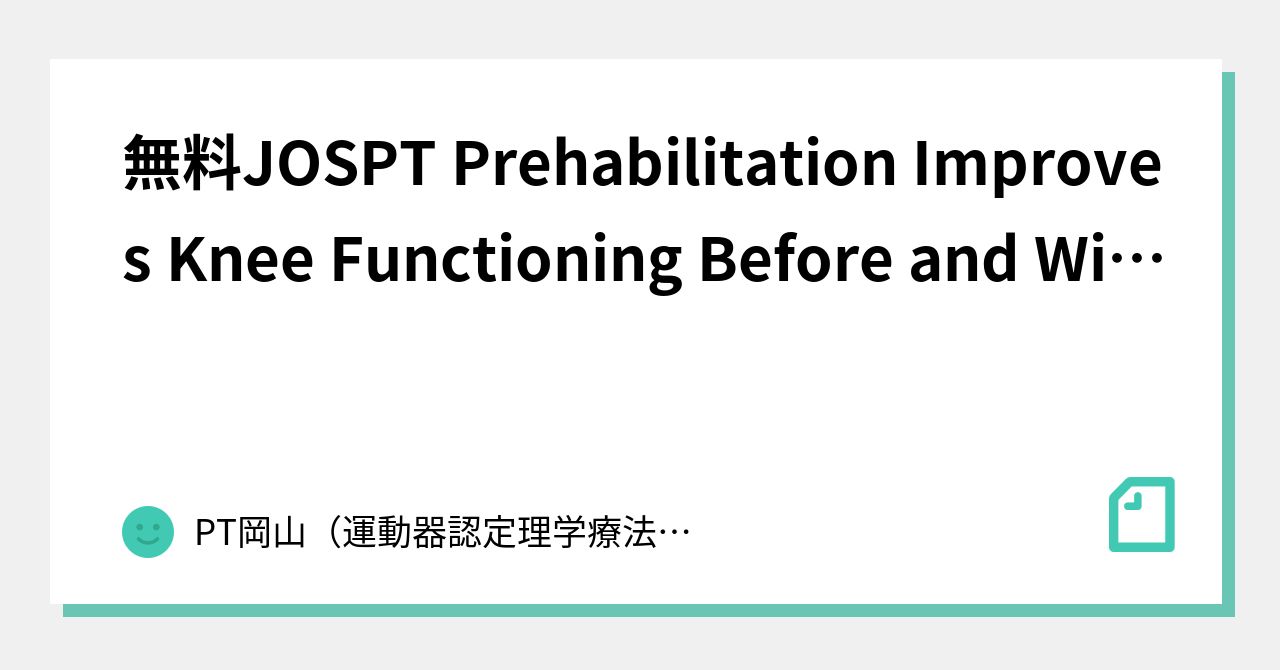 無料JOSPT Prehabilitation Improves Knee Functioning Before and Wi…

PT岡山（運動器認定理学療法…